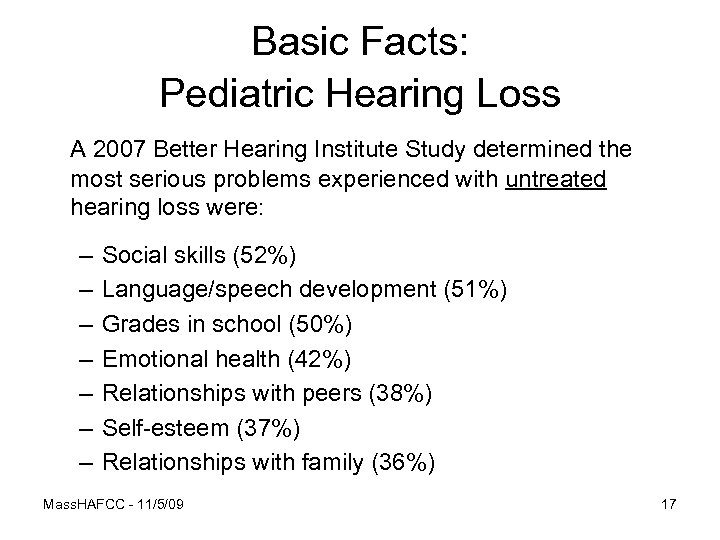 Basic Facts:
Pediatric Hearing Loss

A 2007 Better Hearing Institute Study determined the most serious problems experienced with untreated hearing loss were:

– Social skills (52%)
– Language/speech development (51%)
– Grades in school (50%)
– Emotional health (42%)
– Relationships with peers (38%)
– Self-esteem (37%)
– Relationships with family (36%)

MassHAFCC - 11/5/09

17